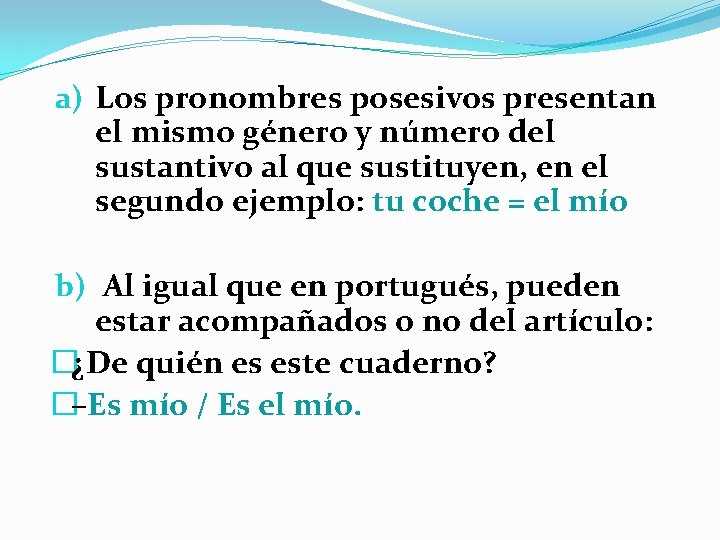 a) Los pronombres posesivos presentan el mismo género y número del sustantivo al que sustituyen, en el segundo ejemplo: tu coche = el mío

b) Al igual que en portugués, pueden estar acompañados o no del artículo:
¿De quién es este cuaderno?
–Es mío / Es el mío.